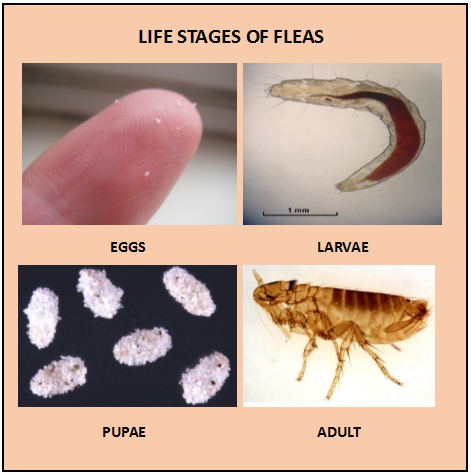 LIFE STAGES OF FLEAS

1 mm

EGGS

LARVAE

PUPAE

ADULT